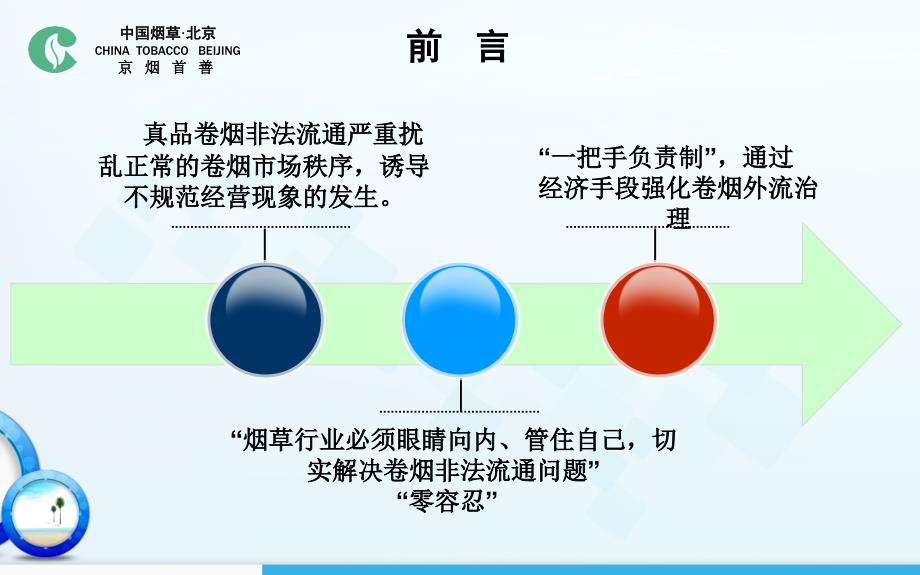 中国烟草·北京
CHINA TOBACCO BEIJING
京 烟 首 善

前 言

真品卷烟非法流通严重扰乱正常的卷烟市场秩序，诱导不规范经营现象的发生。

“一把手负责制”，通过经济手段强化卷烟外流治理

“烟草行业必须眼睛向内、管住自己，切实解决卷烟非法流通问题”
“零容忍”